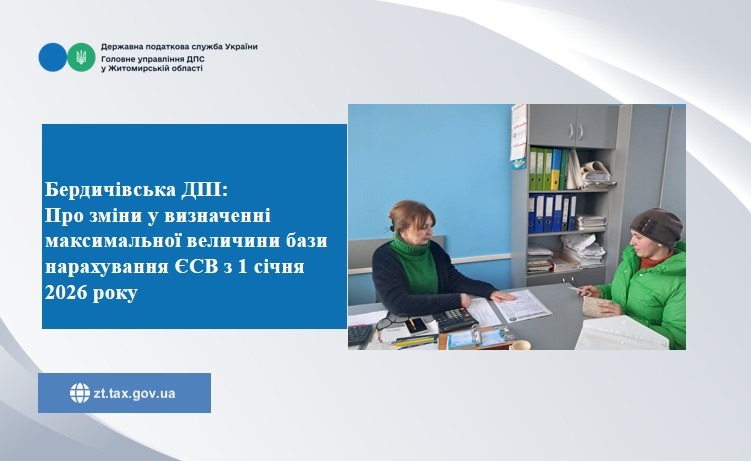 Державна податкова служба України
Головне управління ДПС
у Житомирській області

Бердичівська ДПІ:
Про зміни у визначенні максимальної величини бази нарахування ЄСВ з 1 січня 2026 року

zt.tax.gov.ua